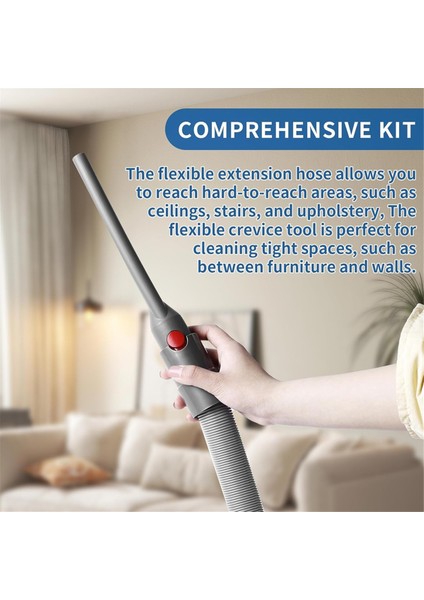 COMPREHENSIVE KIT

The flexible extension hose allows you to reach hard-to-reach areas, such as ceilings, stairs, and upholstery, The flexible crevice tool is perfect for cleaning tight spaces, such as between furniture and walls.